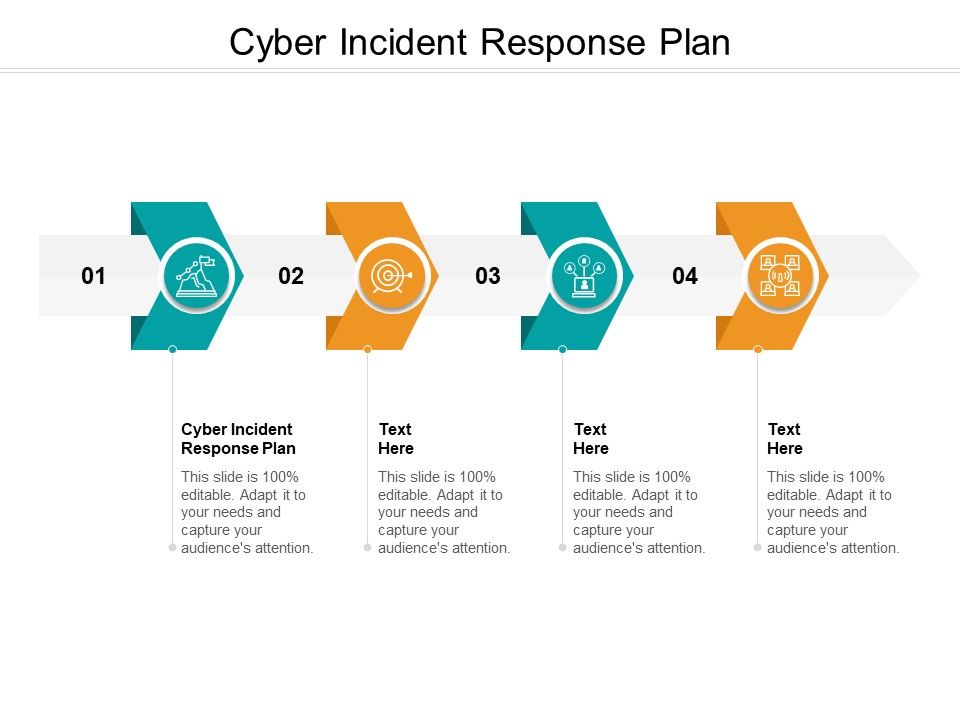 Cyber Incident Response Plan

01

02

03

04

Cyber Incident Response Plan

This slide is 100% editable. Adapt it to your needs and capture your audience's attention.

Text Here

This slide is 100% editable. Adapt it to your needs and capture your audience's attention.

Text Here

This slide is 100% editable. Adapt it to your needs and capture your audience's attention.

Text Here

This slide is 100% editable. Adapt it to your needs and capture your audience's attention.